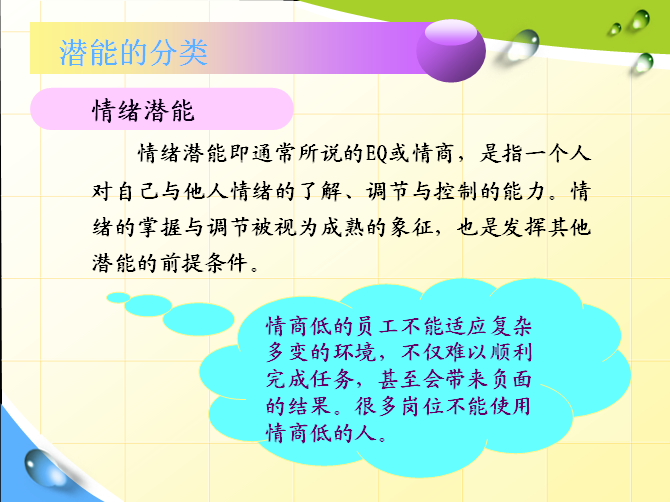 潜能的分类

情绪潜能

情绪潜能即通常所说的EQ或情商，是指一个人对自己与他人情绪的了解、调节与控制的能力。情绪的掌握与调节被视为成熟的象征，也是发挥其他潜能的前提条件。

情商低的员工不能适应复杂多变的环境，不仅难以顺利完成任务，甚至会带来负面的结果。很多岗位不能使用情商低的人。